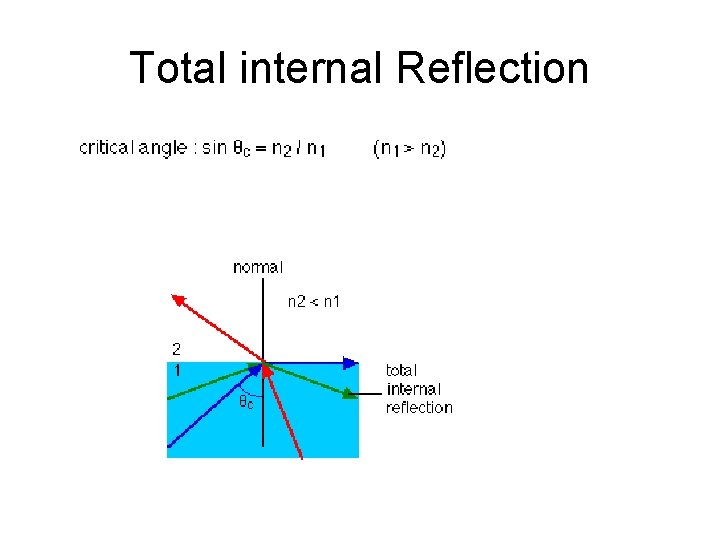 Total internal Reflection

critical angle : $\sin \theta_c = n_2 / n_1$ $(n_1 > n_2)$

normal

n2 < n1

2

1

$\theta_c$

total internal reflection